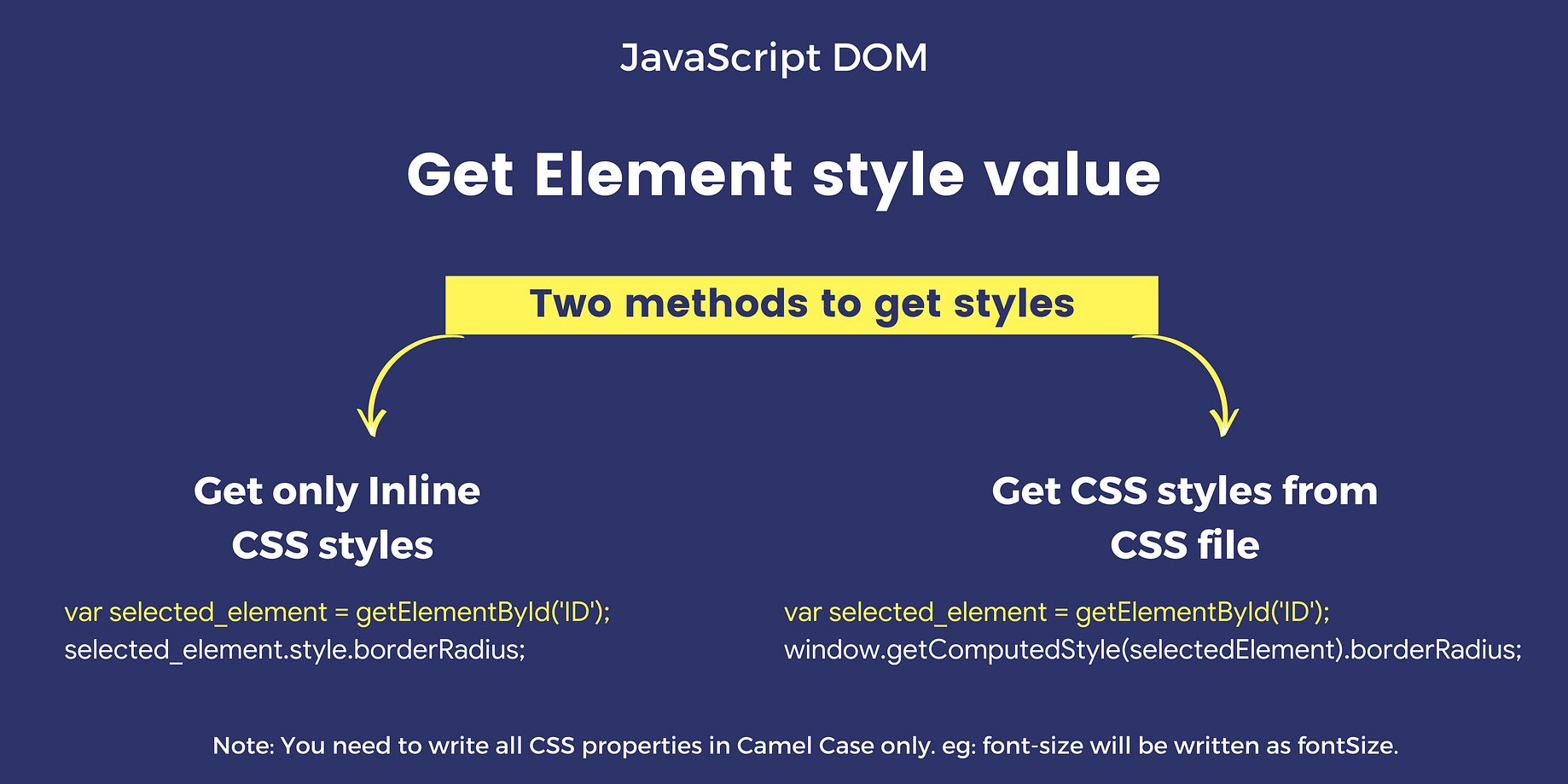 JavaScript DOM

Get Element style value

Two methods to get styles

Get only Inline CSS styles

var selected_element = getElementById('ID');
selected_element.style.borderRadius;

Get CSS styles from CSS file

var selected_element = getElementById('ID');
window.getComputedStyle(selectedElement).borderRadius;

Note: You need to write all CSS properties in Camel Case only. eg: font-size will be written as fontSize.